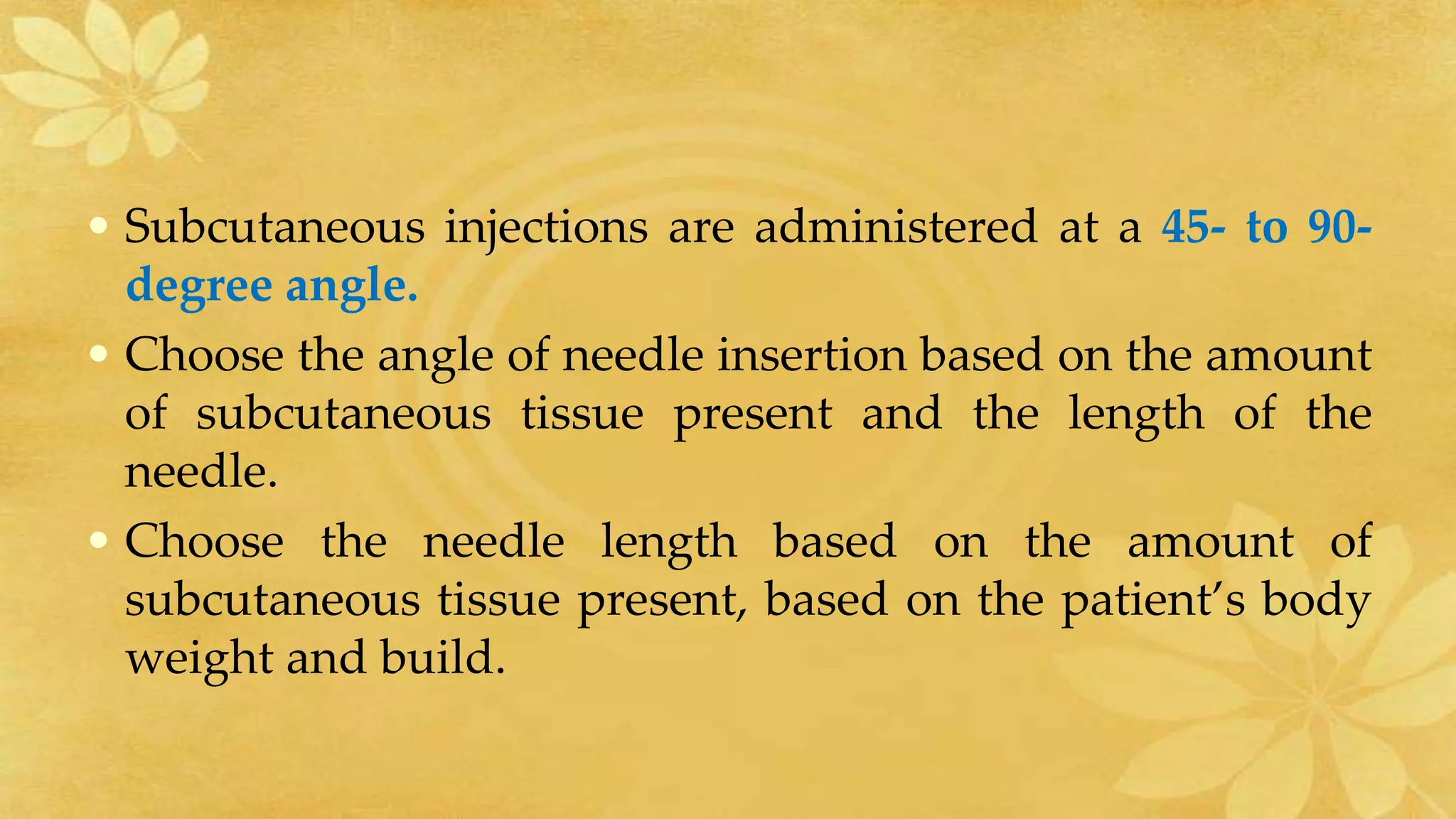 • Subcutaneous injections are administered at a 45- to 90-degree angle.

• Choose the angle of needle insertion based on the amount of subcutaneous tissue present and the length of the needle.

• Choose the needle length based on the amount of subcutaneous tissue present, based on the patient's body weight and build.